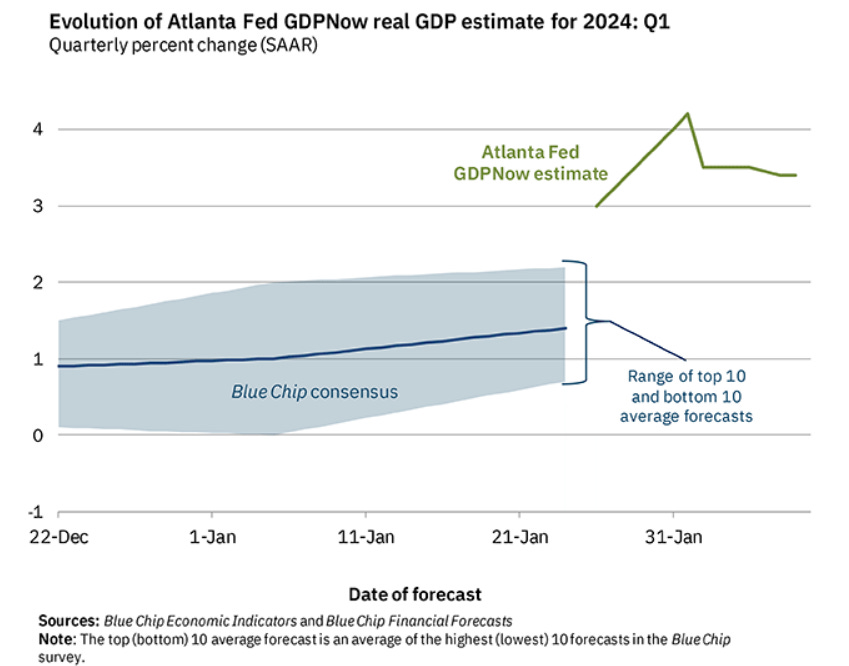 Evolution of Atlanta Fed GDPNow real GDP estimate for 2024: Q1
Quarterly percent change (SAAR)

4
3
2
1
0
-1

Atlanta Fed GDPNow estimate

Blue Chip consensus

Range of top 10 and bottom 10 average forecasts

22-Dec
1-Jan
11-Jan
21-Jan
31-Jan

Date of forecast

Sources: Blue Chip Economic Indicators and Blue Chip Financial Forecasts
Note: The top (bottom) 10 average forecast is an average of the highest (lowest) 10 forecasts in the Blue Chip survey.